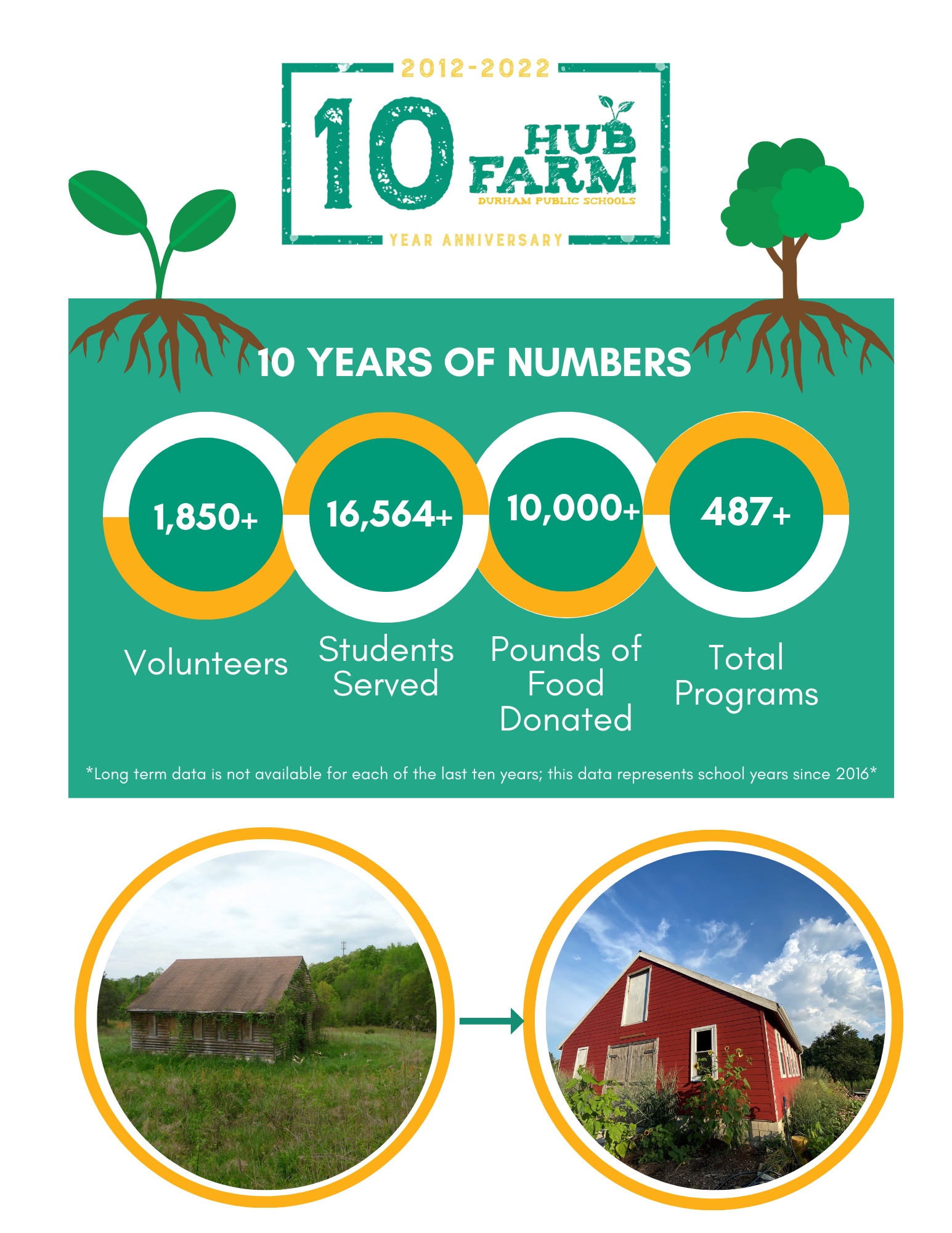 2012-2022

10 HUB FARM
DURHAM PUBLIC SCHOOLS

YEAR ANNIVERSARY

10 YEARS OF NUMBERS

1,850+
Volunteers

16,564+
Students Served

10,000+
Pounds of Food Donated

487+
Total Programs

*Long term data is not available for each of the last ten years; this data represents school years since 2016*